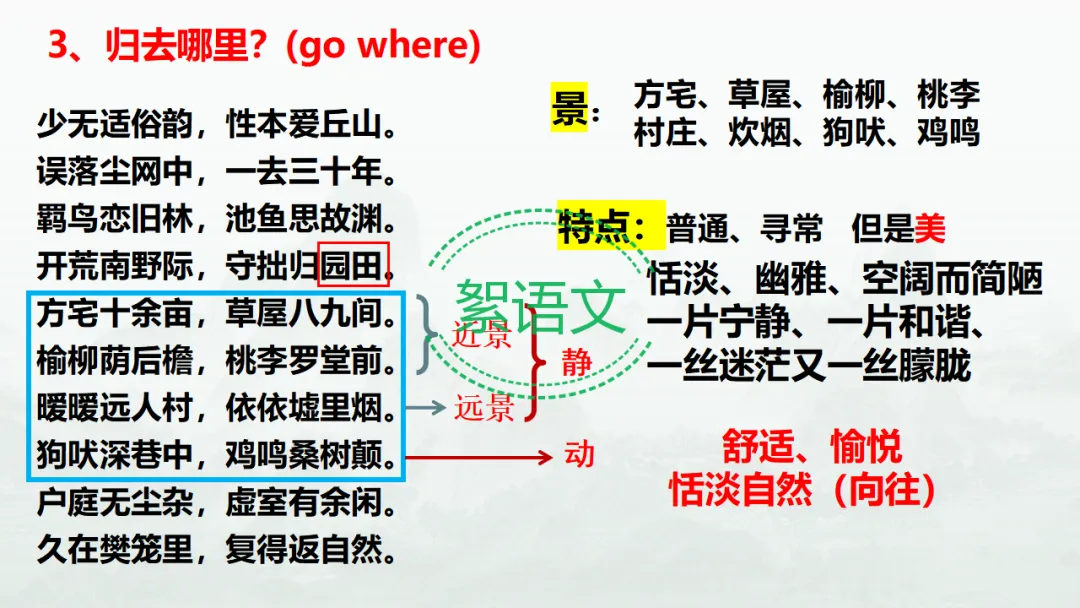 3、归去哪里？(go where)

少无适俗韵，性本爱丘山。
误落尘网中，一去三十年。
羁鸟恋旧林，池鱼思故渊。
开荒南野际，守拙归园田。
方宅十余亩，草屋八九间。
榆柳荫后檐，桃李罗堂前。
暧暧远人村，依依墟里烟。
狗吠深巷中，鸡鸣桑树颠。
户庭无尘杂，虚室有余闲。
久在樊笼里，复得返自然。

近景
远景
静
动

絮语文

景：方宅、草屋、榆柳、桃李
村庄、炊烟、狗吠、鸡鸣

特点：普通、寻常 但是美
恬淡、幽雅、空阔而简陋
一片宁静、一片和谐、
一丝迷茫又一丝朦胧

舒适、愉悦
恬淡自然（向往）